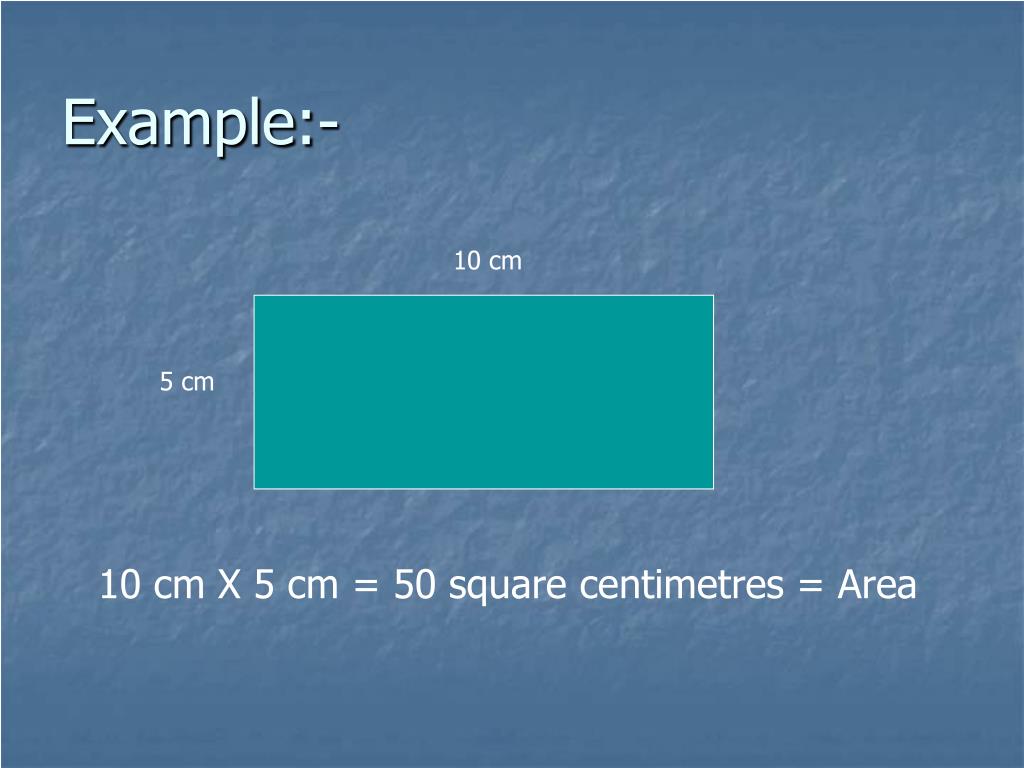 Example:-

10 cm

5 cm

10 cm X 5 cm = 50 square centimetres = Area